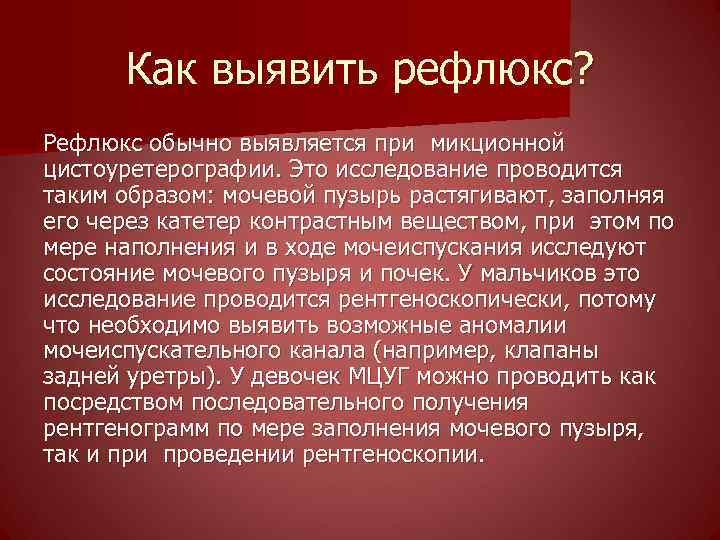 Как выявить рефлюкс?

Рефлюкс обычно выявляется при микционной цистоуретерографии. Это исследование проводится таким образом: мочевой пузырь растягивают, заполняя его через катетер контрастным веществом, при этом по мере наполнения и в ходе мочеиспускания исследуют состояние мочевого пузыря и почек. У мальчиков это исследование проводится рентгеноскопически, потому что необходимо выявить возможные аномалии мочеиспускательного канала (например, клапаны задней уретры). У девочек МЦУГ можно проводить как посредством последовательного получения рентгенограмм по мере заполнения мочевого пузыря, так и при проведении рентгеноскопии.